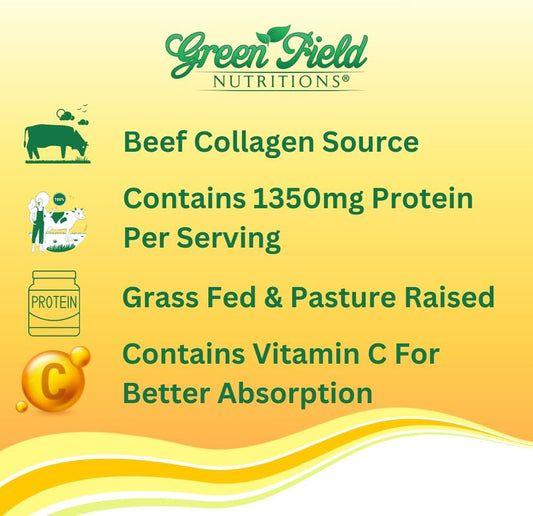 Green Field
NUTRITIONS®

Beef Collagen Source

100%

Contains 1350mg Protein Per Serving

PROTEIN

Grass Fed & Pasture Raised

C

Contains Vitamin C For Better Absorption